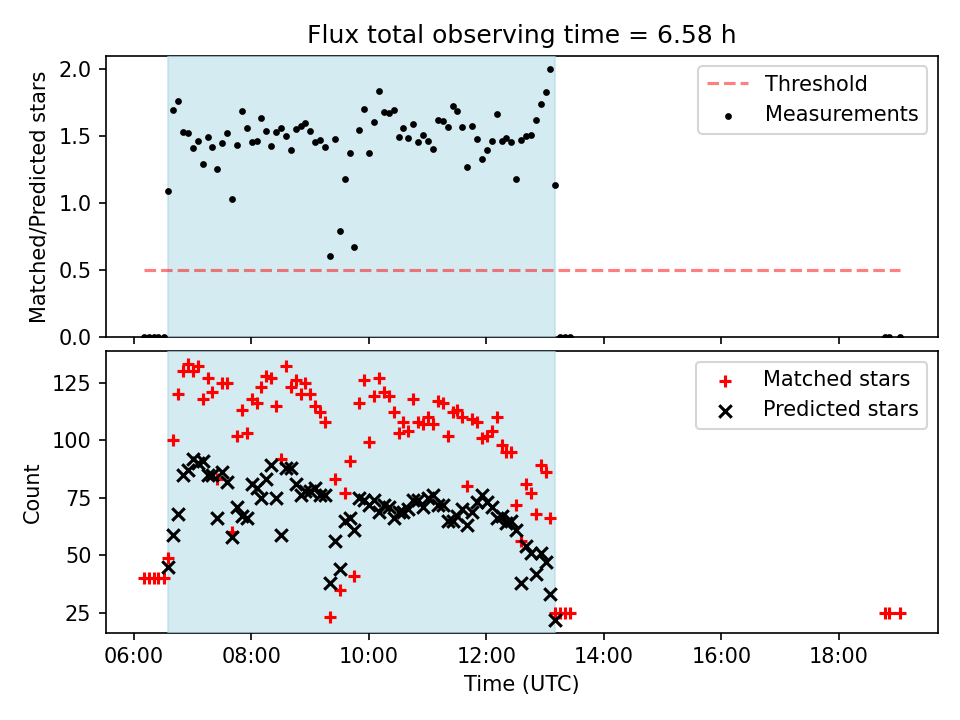 Flux total observing time = 6.58 h

Matched/Predicted stars

2.0
1.5
1.0
0.5
0.0

Threshold
Measurements

Count

125
100
75
50
25

Matched stars
Predicted stars

06:00
08:00
10:00
12:00
14:00
16:00
18:00

Time (UTC)